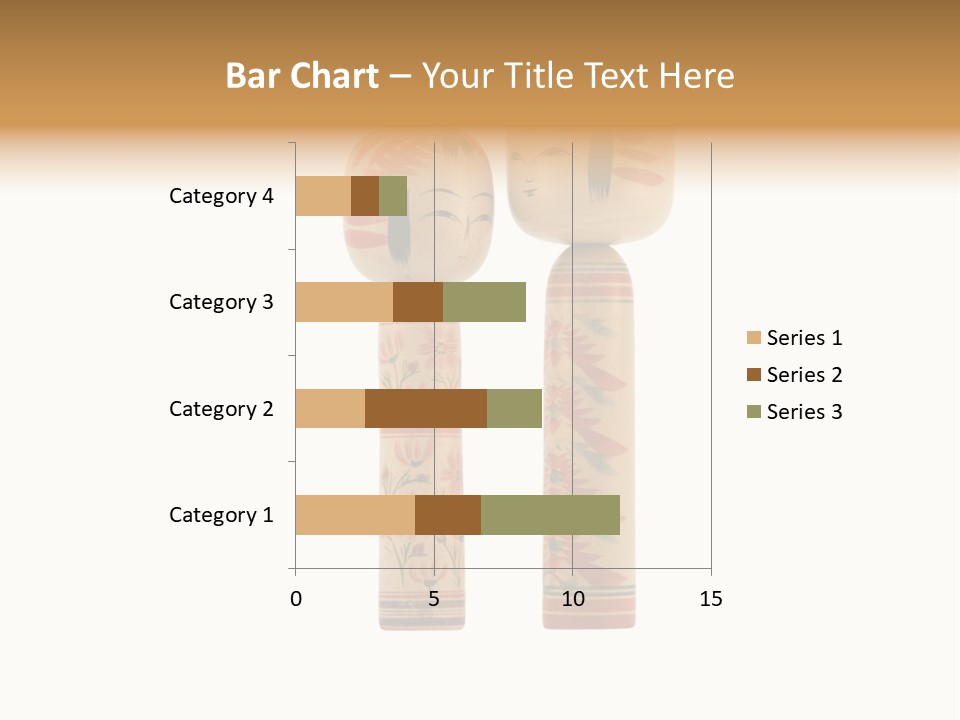 Bar Chart – Your Title Text Here

Category 4
Category 3
Category 2
Category 1

0
5
10
15

Series 1
Series 2
Series 3